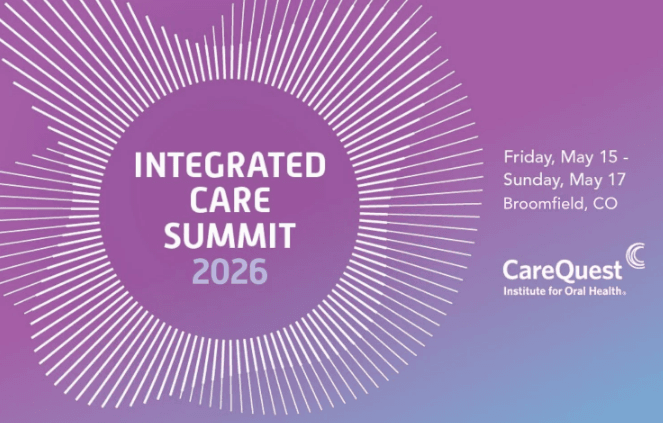 INTEGRATED
CARE
SUMMIT
2026

Friday, May 15 -
Sunday, May 17
Broomfield, CO

CareQuest
Institute for Oral Health®